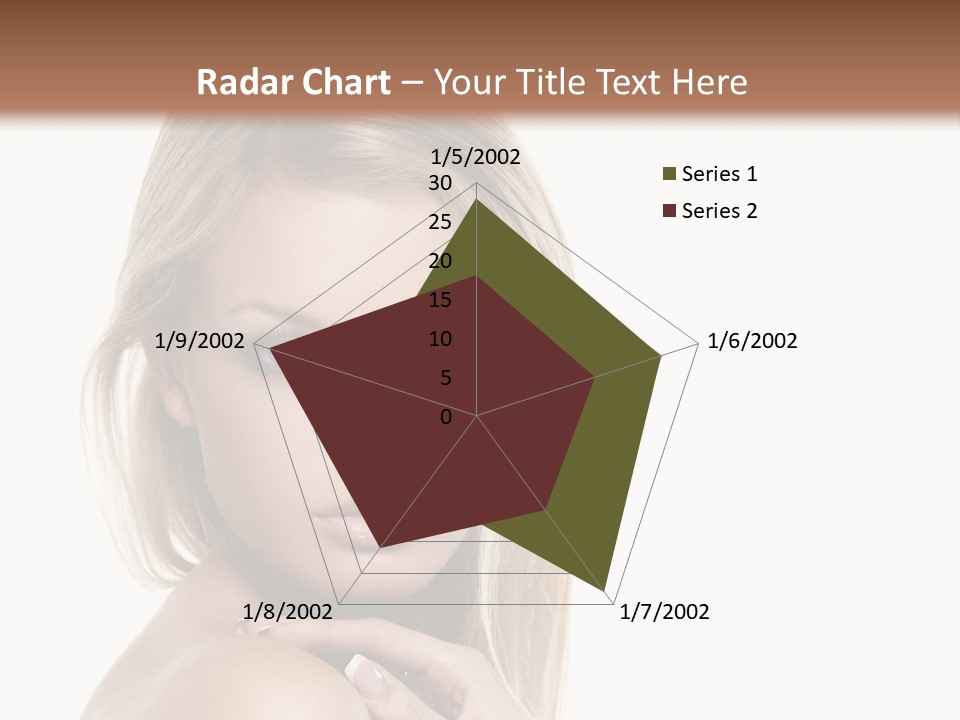 Radar Chart – Your Title Text Here

1/5/2002
30
25
20
15
10
5
0
1/6/2002
1/7/2002
1/8/2002
1/9/2002

Series 1
Series 2